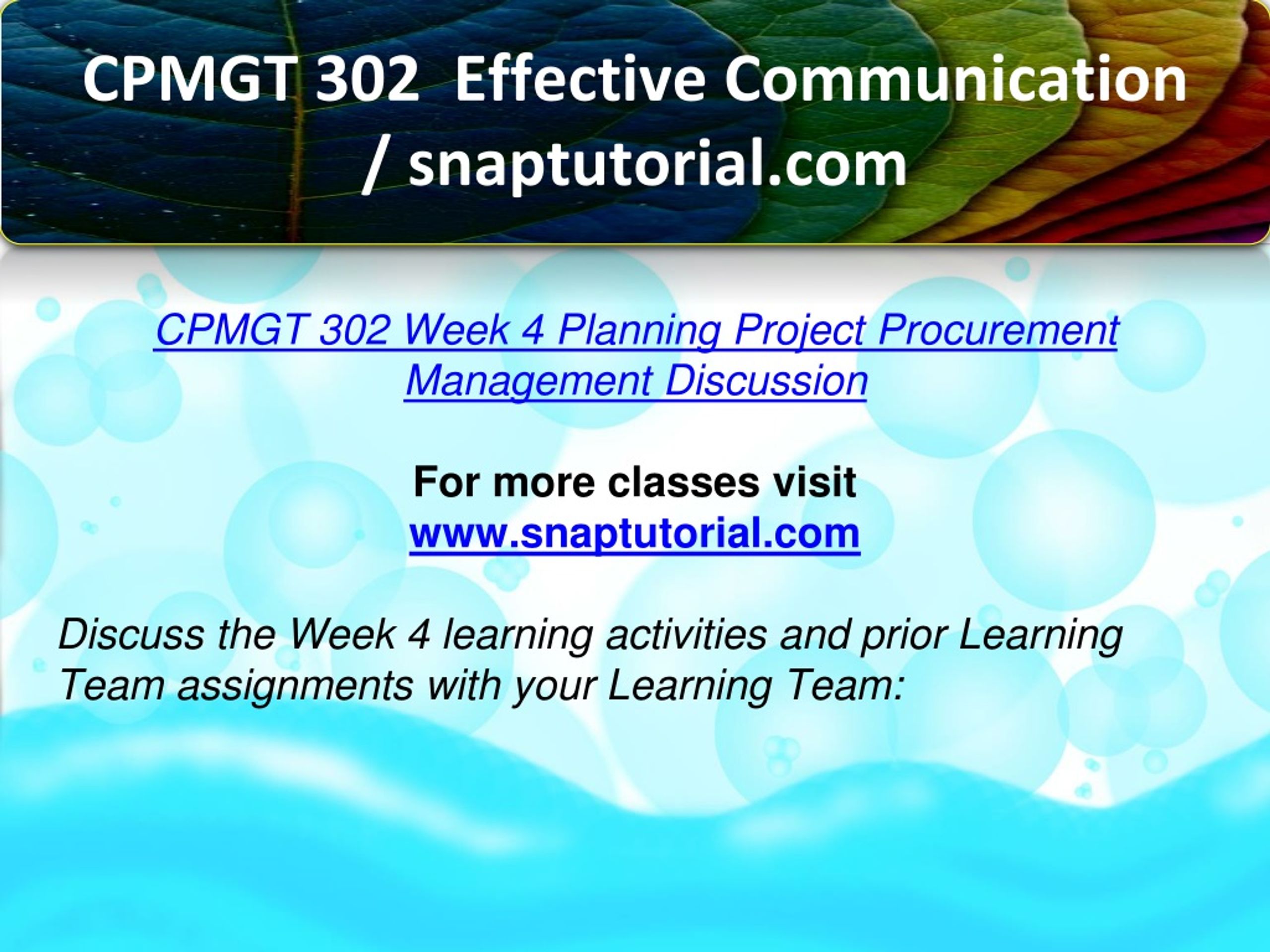 CPMGT 302 Effective Communication / snaptutorial.com

CPMGT 302 Week 4 Planning Project Procurement Management Discussion

For more classes visit
www.snaptutorial.com

Discuss the Week 4 learning activities and prior Learning Team assignments with your Learning Team: